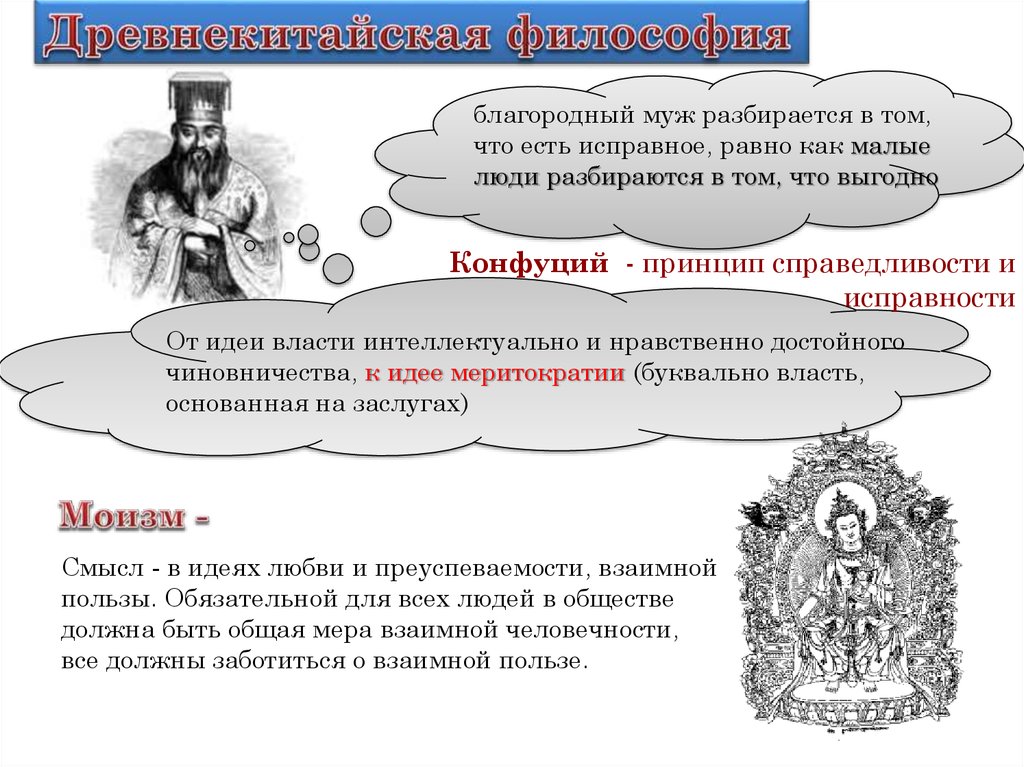 Древнекитайская философия

благородный муж разбирается в том, что есть исправное, равно как малые люди разбираются в том, что выгодно

Конфуций - принцип справедливости и исправности

От идеи власти интеллектуально и нравственно достойного чиновничества, к идее меритократии (буквально власть, основанная на заслугах)

Моизм -

Смысл - в идеях любви и преуспеваемости, взаимной пользы. Обязательной для всех людей в обществе должна быть общая мера взаимной человечности, все должны заботиться о взаимной пользе.